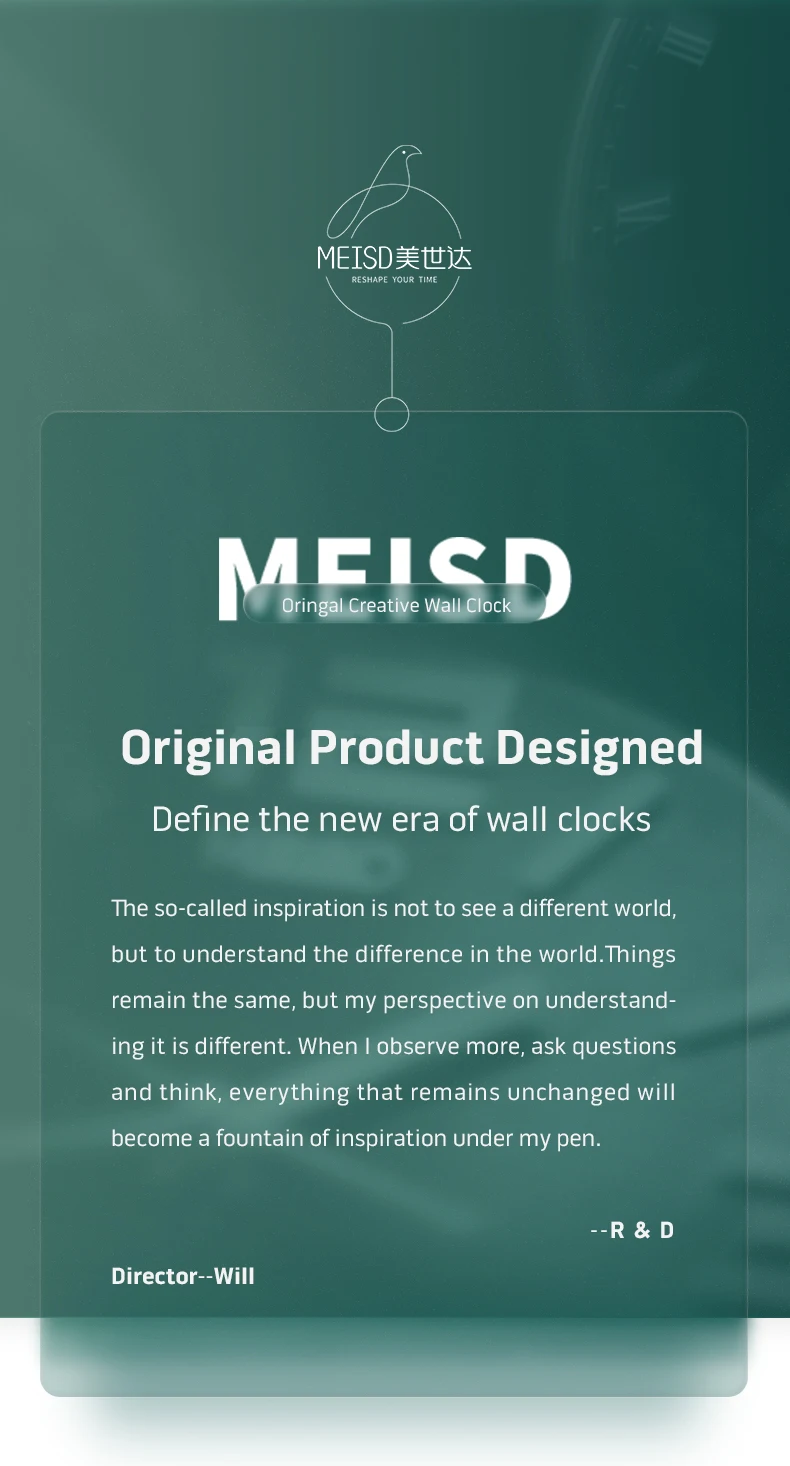 MEISD美世达
RESHAPE YOUR TIME

MEISD
Oringal Creative Wall Clock

Original Product Designed

Define the new era of wall clocks

The so-called inspiration is not to see a different world, but to understand the difference in the world.Things remain the same, but my perspective on understanding it is different. When I observe more, ask questions and think, everything that remains unchanged will become a fountain of inspiration under my pen.

--R & D

Director--Will